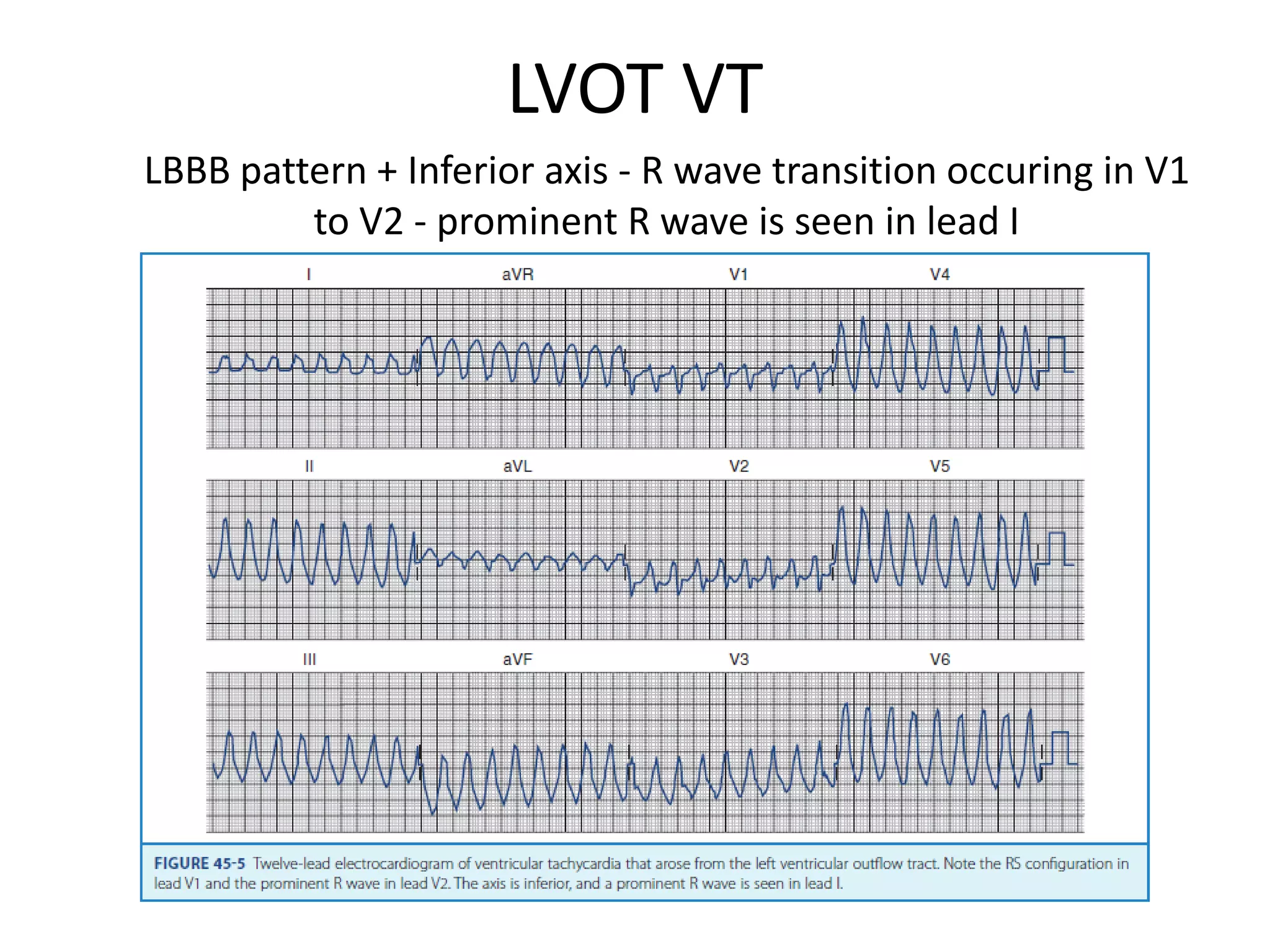 LVOT VT

LBBB pattern + Inferior axis - R wave transition occuring in V1 to V2 - prominent R wave is seen in lead I

I aVR V1 V4

II aVL V2 V5

III aVF V3 V6

FIGURE 45-5 Twelve-lead electrocardiogram of ventricular tachycardia that arose from the left ventricular outflow tract. Note the RS configuration in lead V1 and the prominent R wave in lead V2. The axis is inferior, and a prominent R wave is seen in lead I.